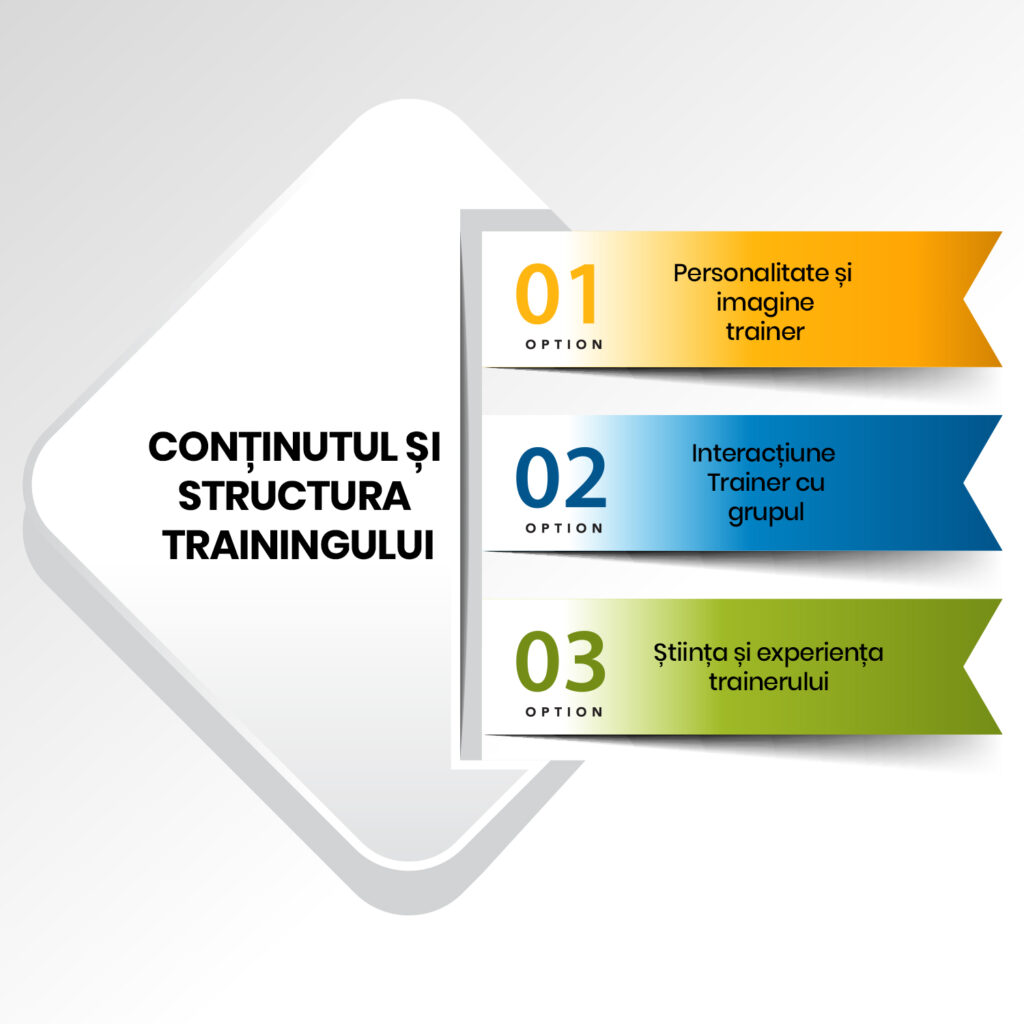 CONȚINUTUL ȘI STRUCTURA TRAININGULUI

01
OPTION
Personalitate și imagine trainer

02
OPTION
Interacțiune Trainer cu grupul

03
OPTION
Știința și experiența trainerului